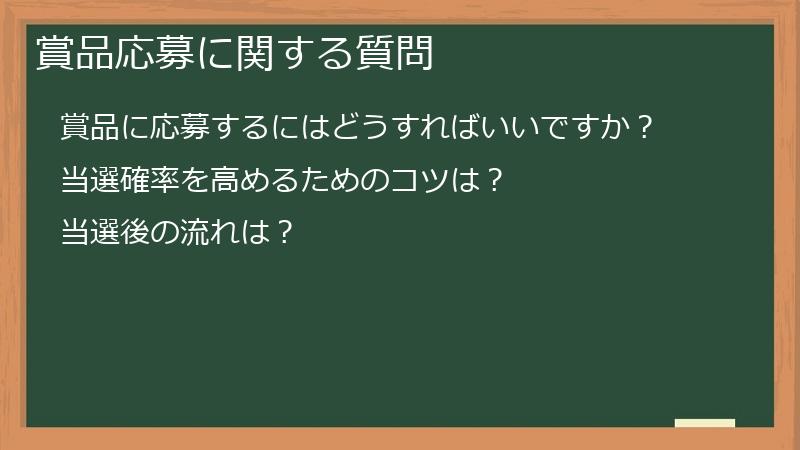 賞品応募に関する質問

賞品に応募するにはどうすればいいですか？

当選確率を高めるためのコツは？

当選後の流れは？